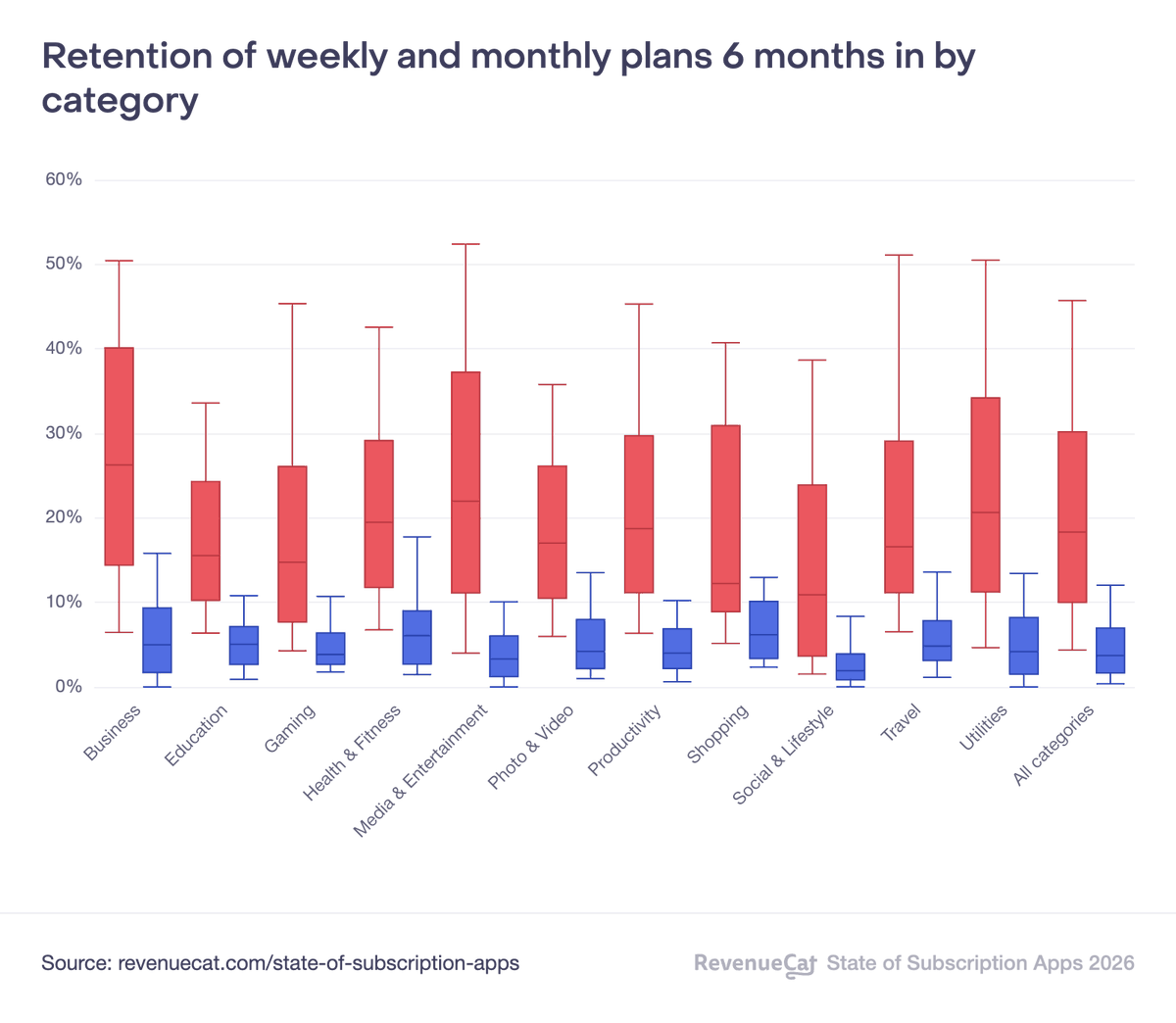 Retention of weekly and monthly plans 6 months in by category

60%
50%
40%
30%
20%
10%
0%

Business
Education
Gaming
Health & Fitness
Media & Entertainment
Photo & Video
Productivity
Shopping
Social & Lifestyle
Travel
Utilities
All categories

Source: revenuecat.com/state-of-subscription-apps

RevenueCat State of Subscription Apps 2026